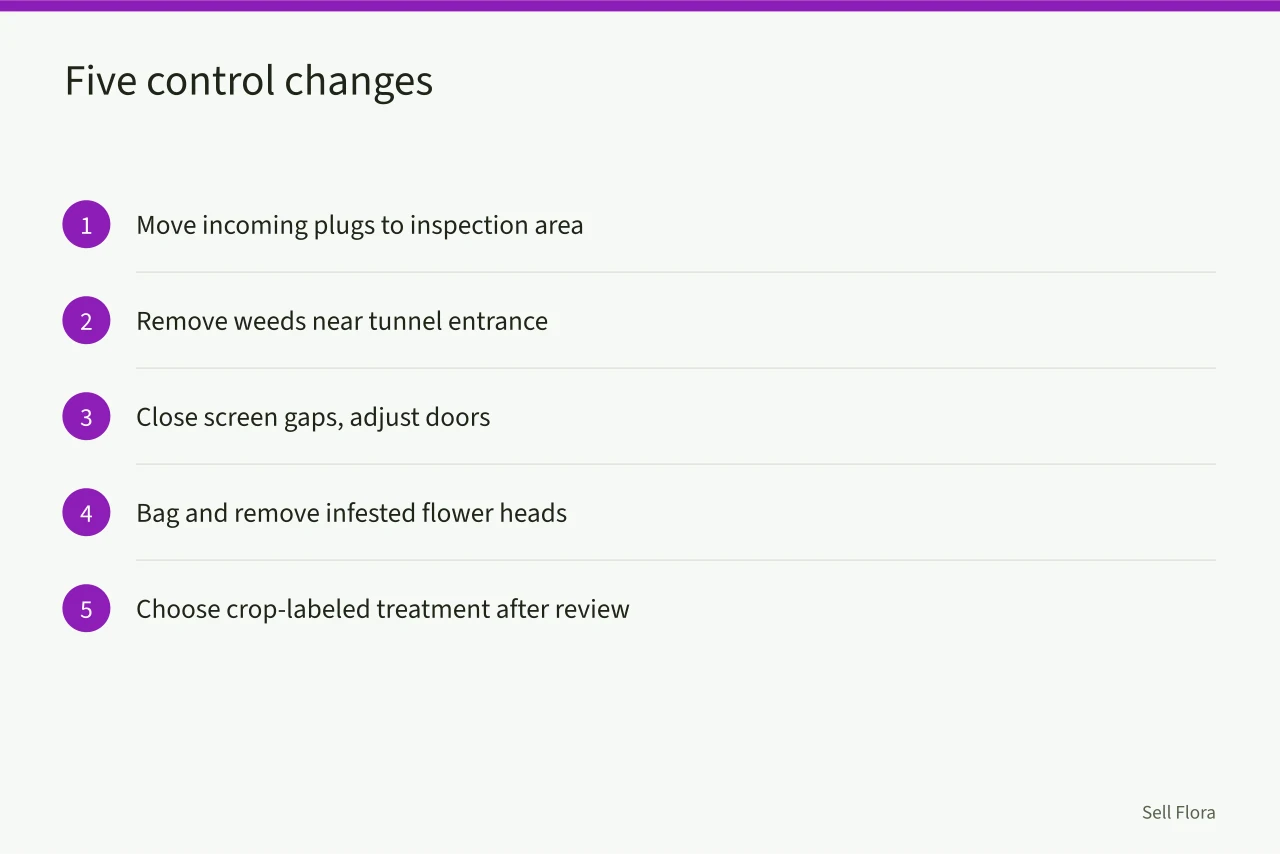 Five control changes

1 Move incoming plugs to inspection area

2 Remove weeds near tunnel entrance

3 Close screen gaps, adjust doors

4 Bag and remove infested flower heads

5 Choose crop-labeled treatment after review

Sell Flora